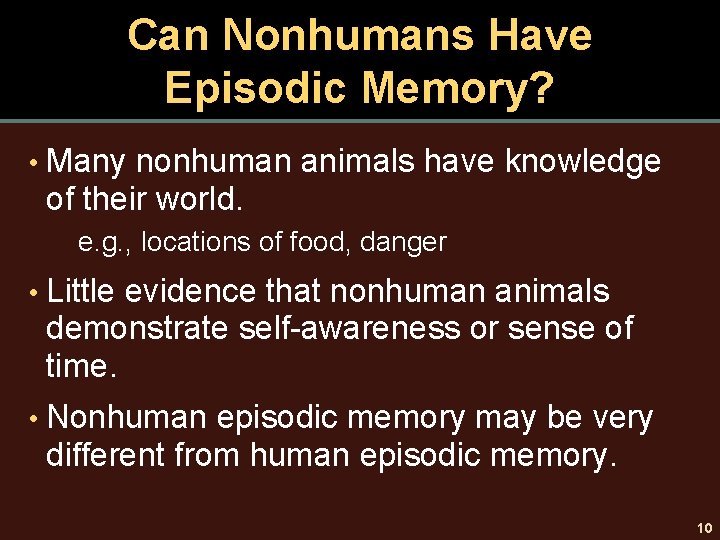 Can Nonhumans Have Episodic Memory?

• Many nonhuman animals have knowledge of their world.

e.g., locations of food, danger

• Little evidence that nonhuman animals demonstrate self-awareness or sense of time.

• Nonhuman episodic memory may be very different from human episodic memory.

10